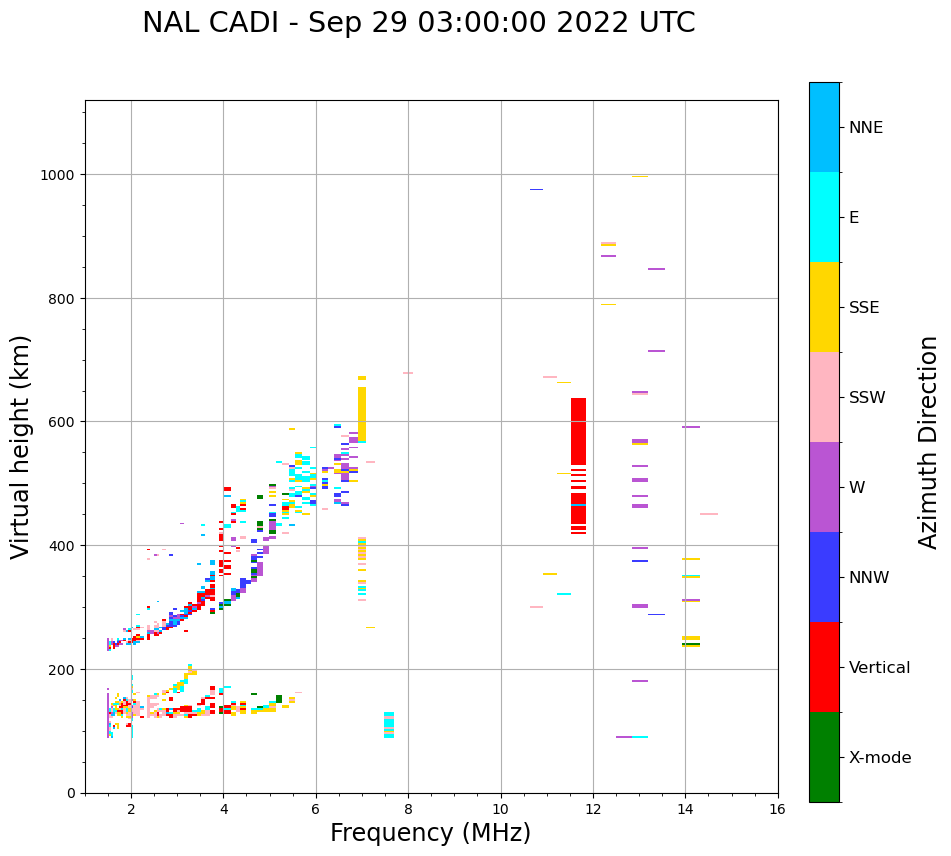 NAL CADI - Sep 29 03:00:00 2022 UTC

Virtual height (km)

1000
800
600
400
200
0

2
4
6
8
10
12
14
16

Frequency (MHz)

NNE
E
SSE
SSW
W
NNW
Vertical
X-mode

Azimuth Direction